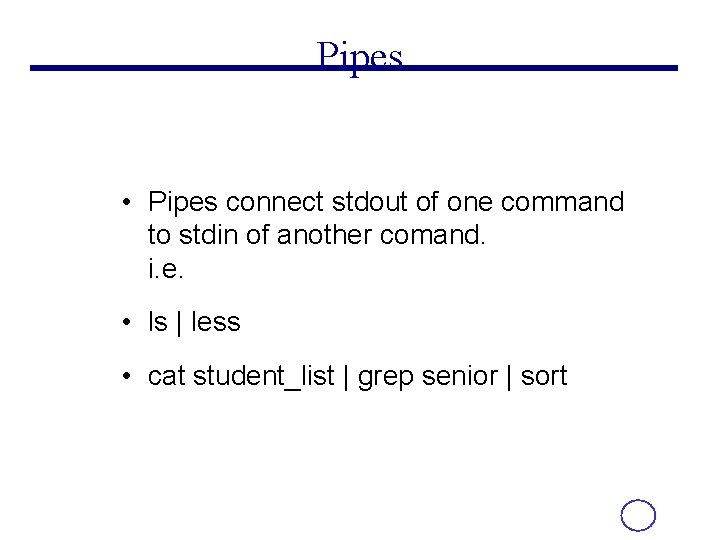 Pipes

• Pipes connect stdout of one command to stdin of another comand.
i.e.

• ls | less

• cat student_list | grep senior | sort